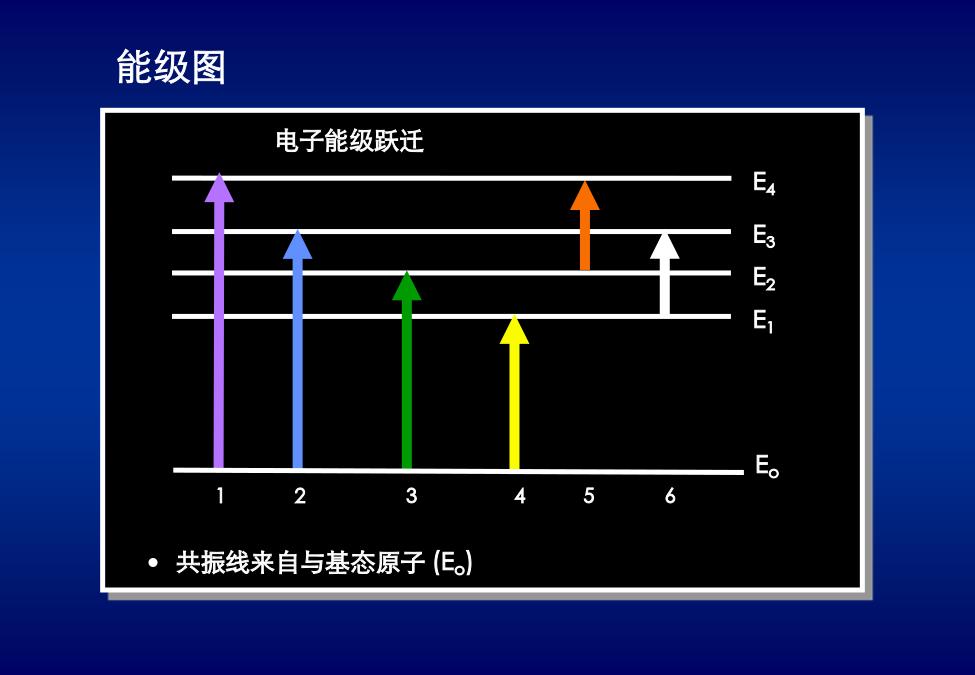 能级图

电子能级跃迁

$E_4$
$E_3$
$E_2$
$E_1$
$E_o$

1 2 3 4 5 6

• 共振线来自与基态原子 ($E_o$)